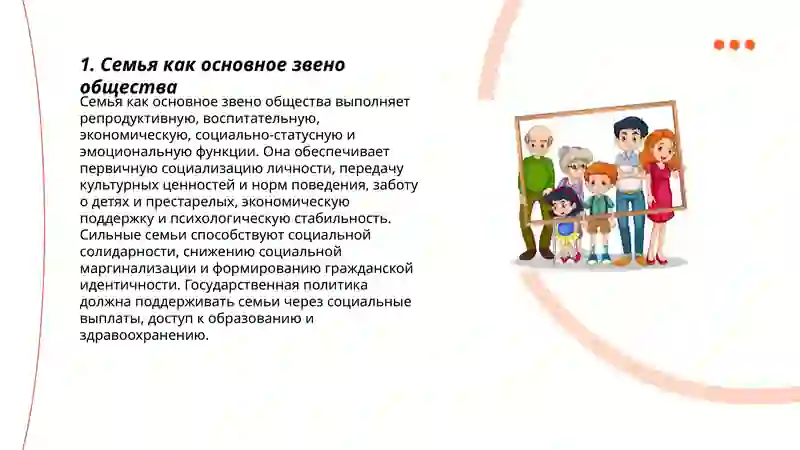 1. Семья как основное звено общества

Семья как основное звено общества выполняет репродуктивную, воспитательную, экономическую, социально-статусную и эмоциональную функции. Она обеспечивает первичную социализацию личности, передачу культурных ценностей и норм поведения, заботу о детях и престарелых, экономическую поддержку и психологическую стабильность. Сильные семьи способствуют социальной солидарности, снижению социальной маргинализации и формированию гражданской идентичности. Государственная политика должна поддерживать семьи через социальные выплаты, доступ к образованию и здравоохранению.